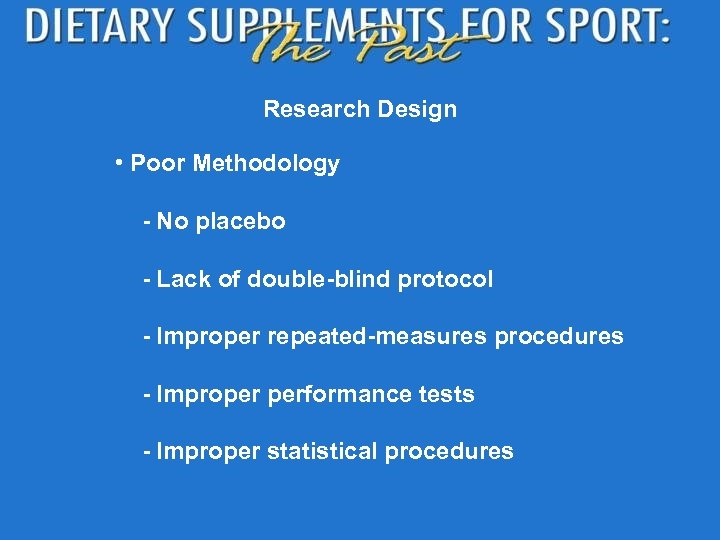 DIETARY SUPPLEMENTS FOR SPORT:
The Past

Research Design

• Poor Methodology

- No placebo

- Lack of double-blind protocol

- Improper repeated-measures procedures

- Improper performance tests

- Improper statistical procedures